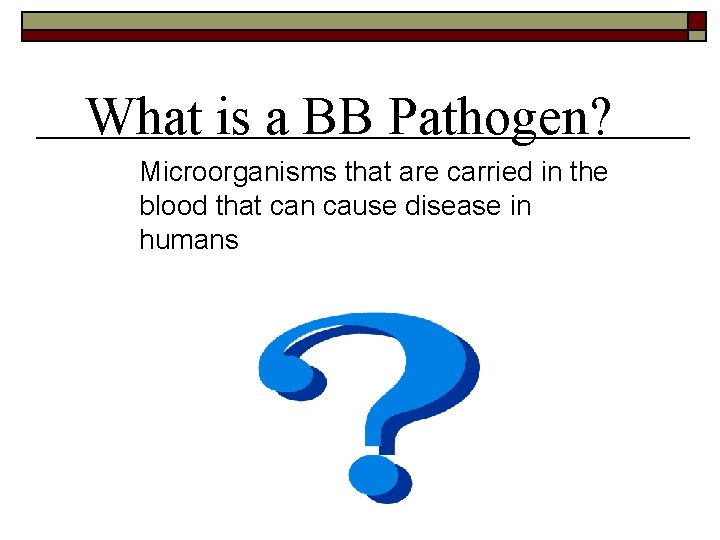 What is a BB Pathogen?

Microorganisms that are carried in the blood that can cause disease in humans